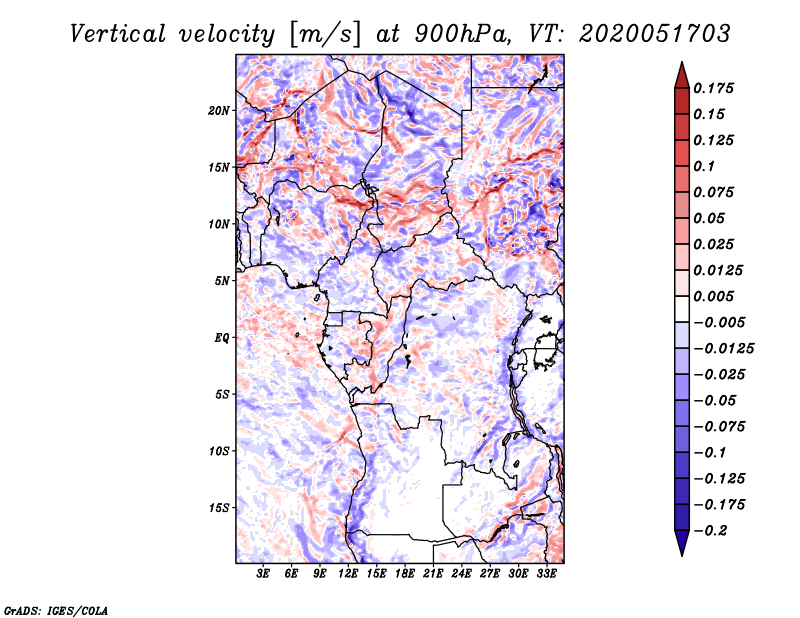 Vertical velocity [m/s] at 900hPa, VT: 2020051703

20N
15N
10N
5N
EQ
5S
10S
15S

3E 6E 9E 12E 15E 18E 21E 24E 27E 30E 33E

0.175
0.15
0.125
0.1
0.075
0.05
0.025
0.0125
0.005
−0.005
−0.0125
−0.025
−0.05
−0.075
−0.1
−0.125
−0.175
−0.2

GrADS: IGES/COLA